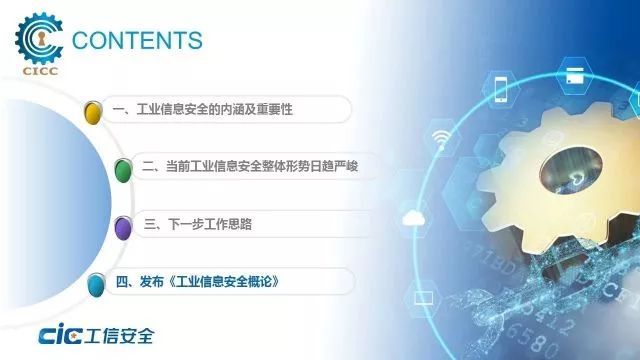 CICC

CONTENTS

一、工业信息安全的内涵及重要性

二、当前工业信息安全整体形势日趋严峻

三、下一步工作思路

四、发布《工业信息安全概论》

CIC 工信安全